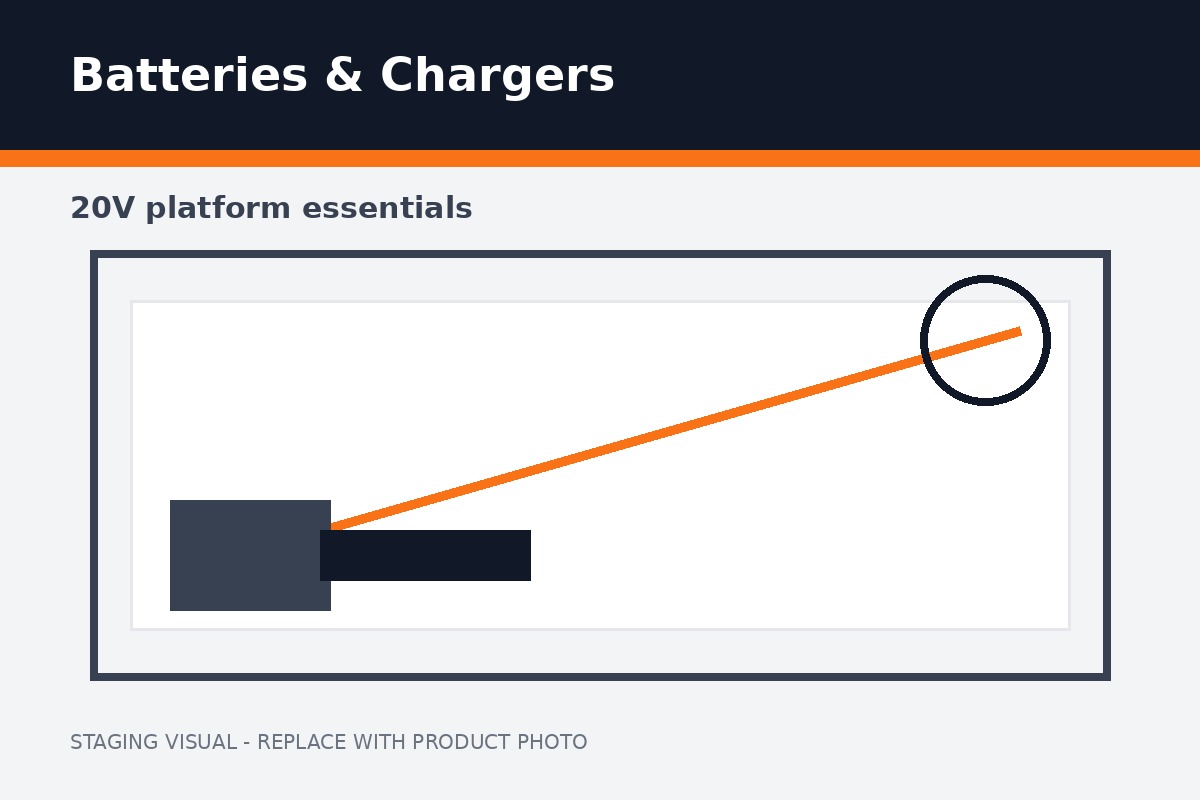 Batteries & Chargers

20V platform essentials

STAGING VISUAL - REPLACE WITH PRODUCT PHOTO